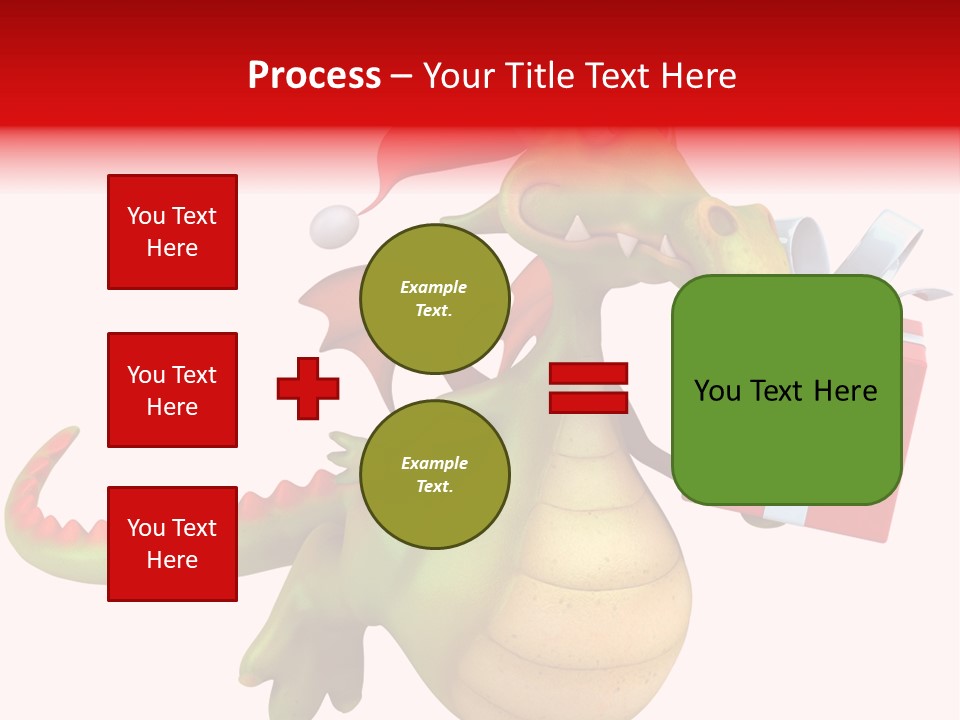 Process – Your Title Text Here

You Text Here

You Text Here

You Text Here

Example Text.

Example Text.

You Text Here